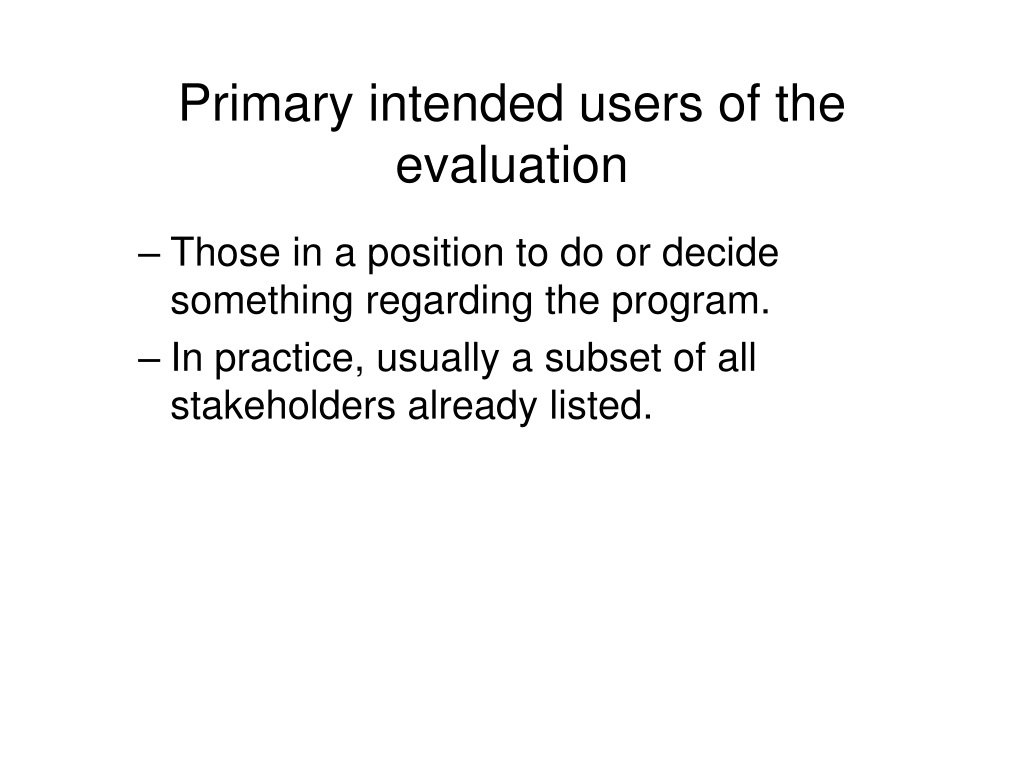 Primary intended users of the evaluation

– Those in a position to do or decide something regarding the program.
– In practice, usually a subset of all stakeholders already listed.